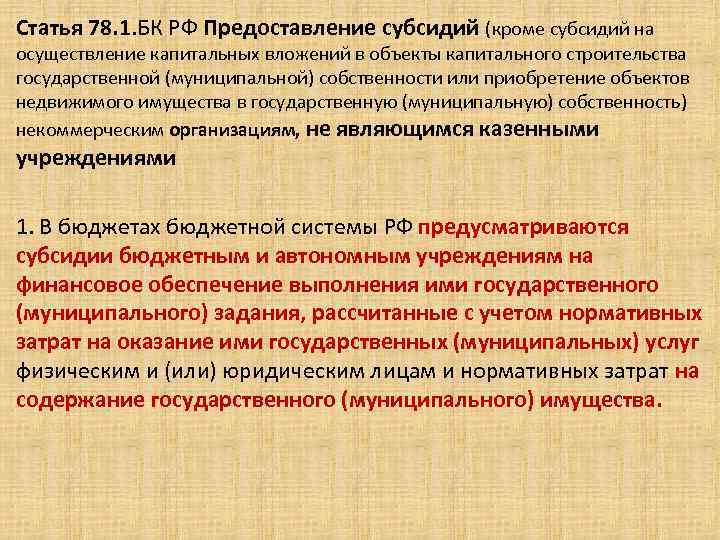 Статья 78.1.БК РФ Предоставление субсидий (кроме субсидий на осуществление капитальных вложений в объекты капитального строительства государственной (муниципальной) собственности или приобретение объектов недвижимого имущества в государственную (муниципальную) собственность) некоммерческим организациям, не являющимся казенными учреждениями

1. В бюджетах бюджетной системы РФ предусматриваются субсидии бюджетным и автономным учреждениям на финансовое обеспечение выполнения ими государственного (муниципального) задания, рассчитанные с учетом нормативных затрат на оказание ими государственных (муниципальных) услуг физическим и (или) юридическим лицам и нормативных затрат на содержание государственного (муниципального) имущества.